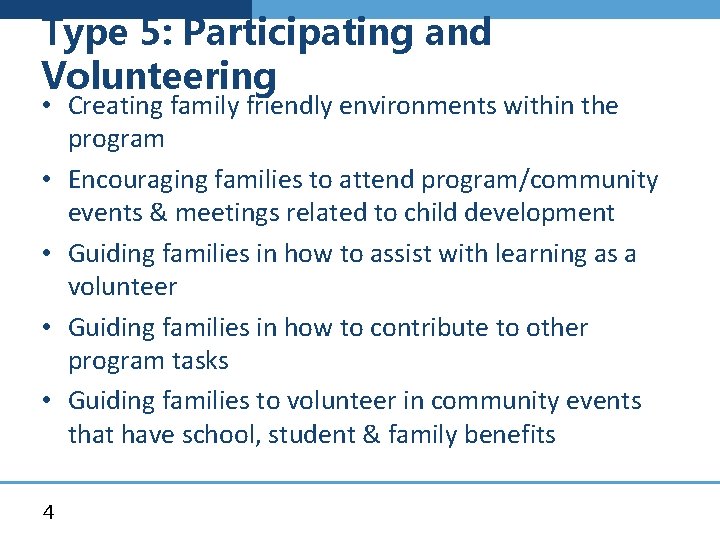 Type 5: Participating and Volunteering

• Creating family friendly environments within the program
• Encouraging families to attend program/community events & meetings related to child development
• Guiding families in how to assist with learning as a volunteer
• Guiding families in how to contribute to other program tasks
• Guiding families to volunteer in community events that have school, student & family benefits

4